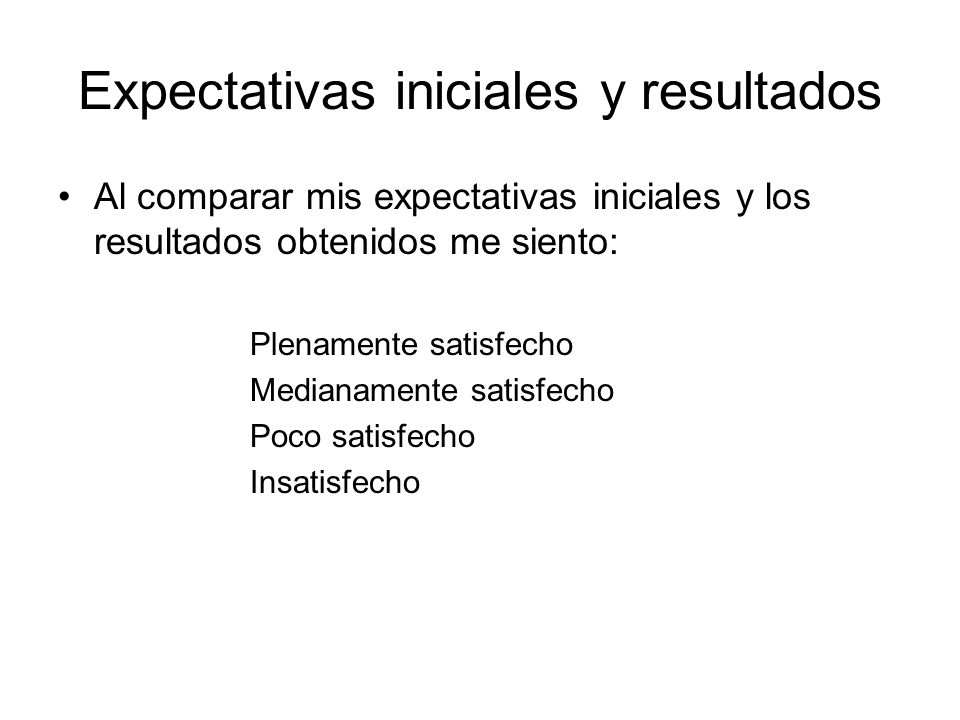 Expectativas iniciales y resultados

• Al comparar mis expectativas iniciales y los resultados obtenidos me siento:

Plenamente satisfecho
Medianamente satisfecho
Poco satisfecho
Insatisfecho